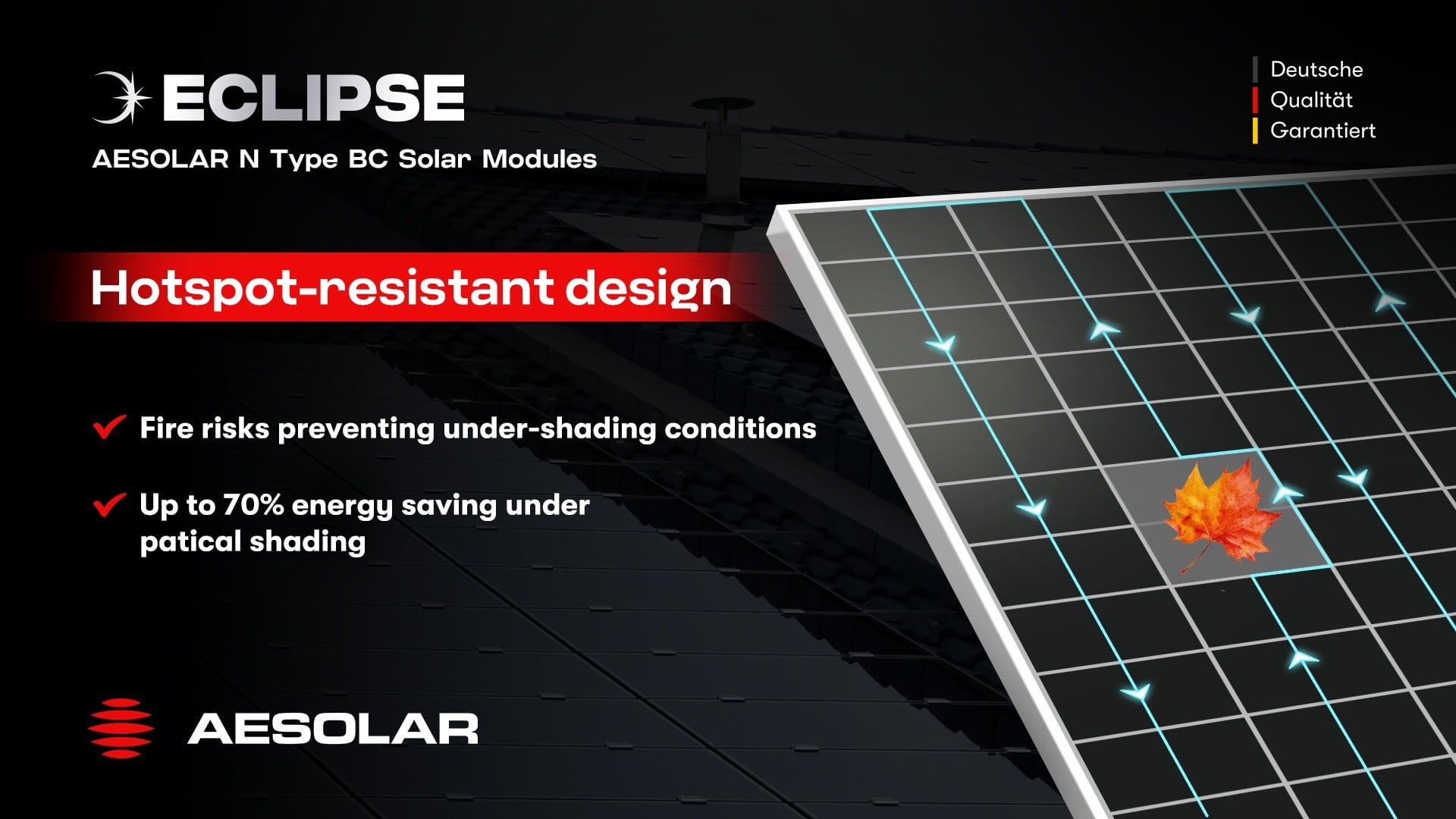 ECLIPSE

AESOLAR N Type BC Solar Modules

Deutsche
Qualität
Garantiert

Hotspot-resistant design

Fire risks preventing under-shading conditions

Up to 70% energy saving under patical shading

AESOLAR